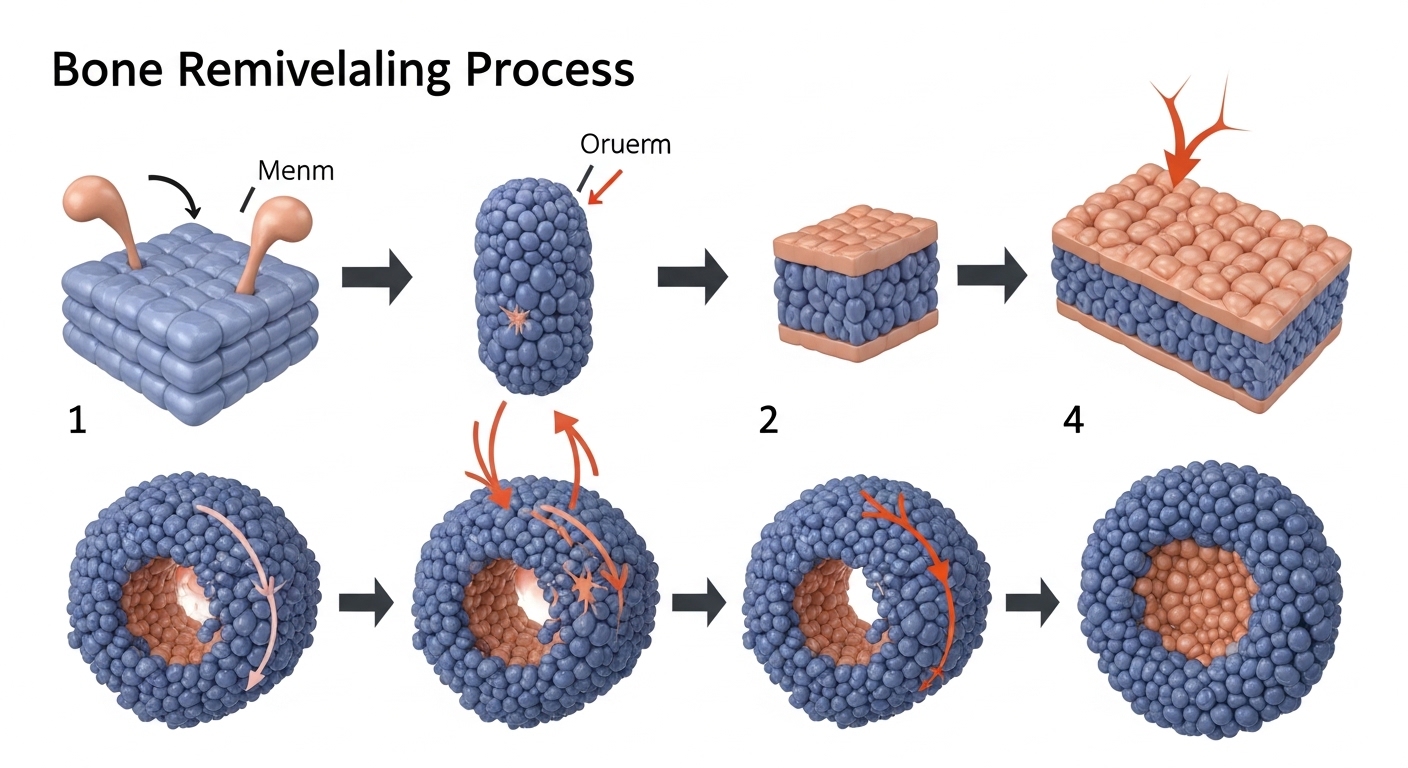 Bone Remivelaling Process

Menm

Oruerm

1

2

4